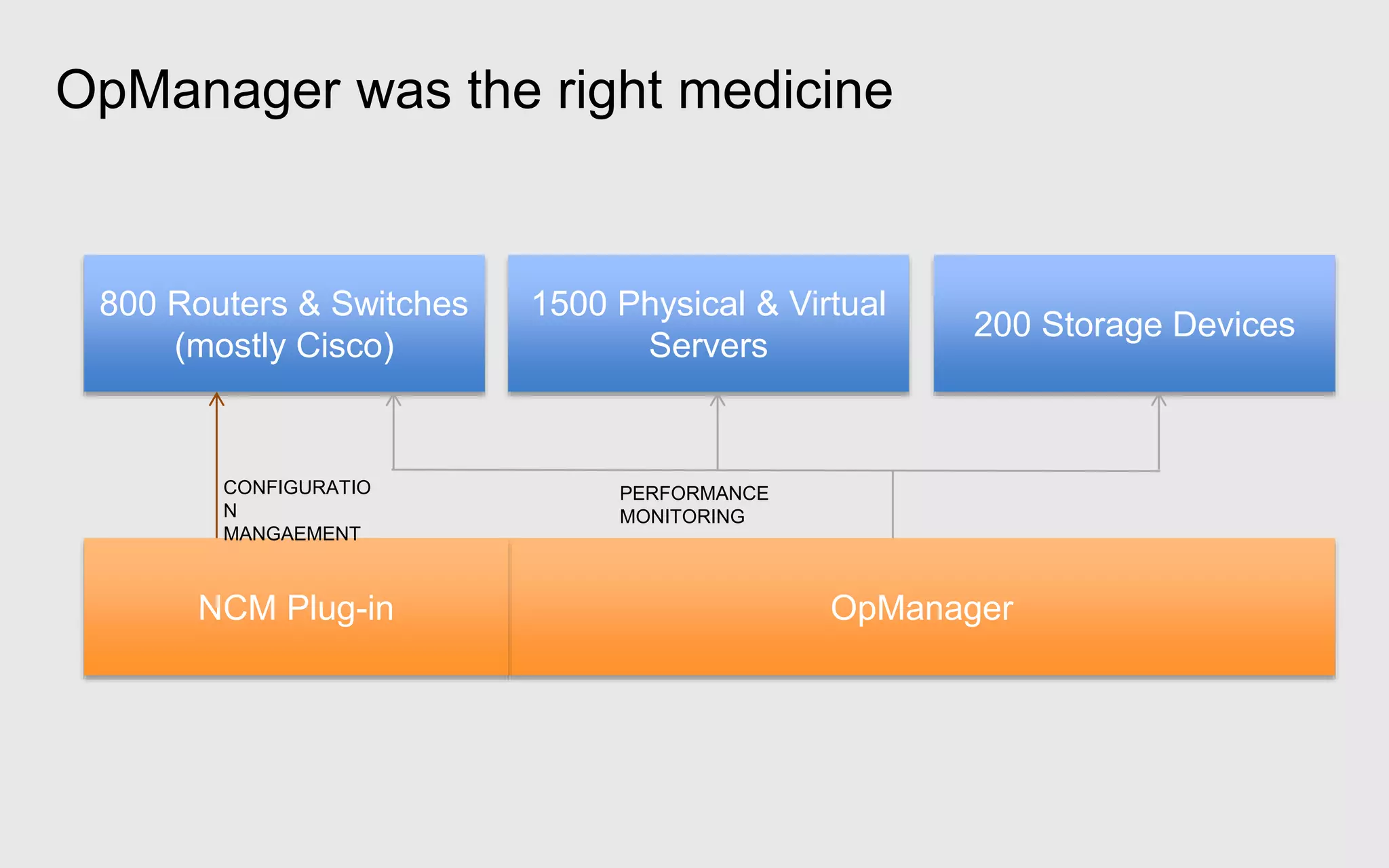 OpManager was the right medicine

800 Routers & Switches (mostly Cisco)

1500 Physical & Virtual Servers

200 Storage Devices

CONFIGURATIO
N
MANGAEMENT

PERFORMANCE MONITORING

NCM Plug-in

OpManager